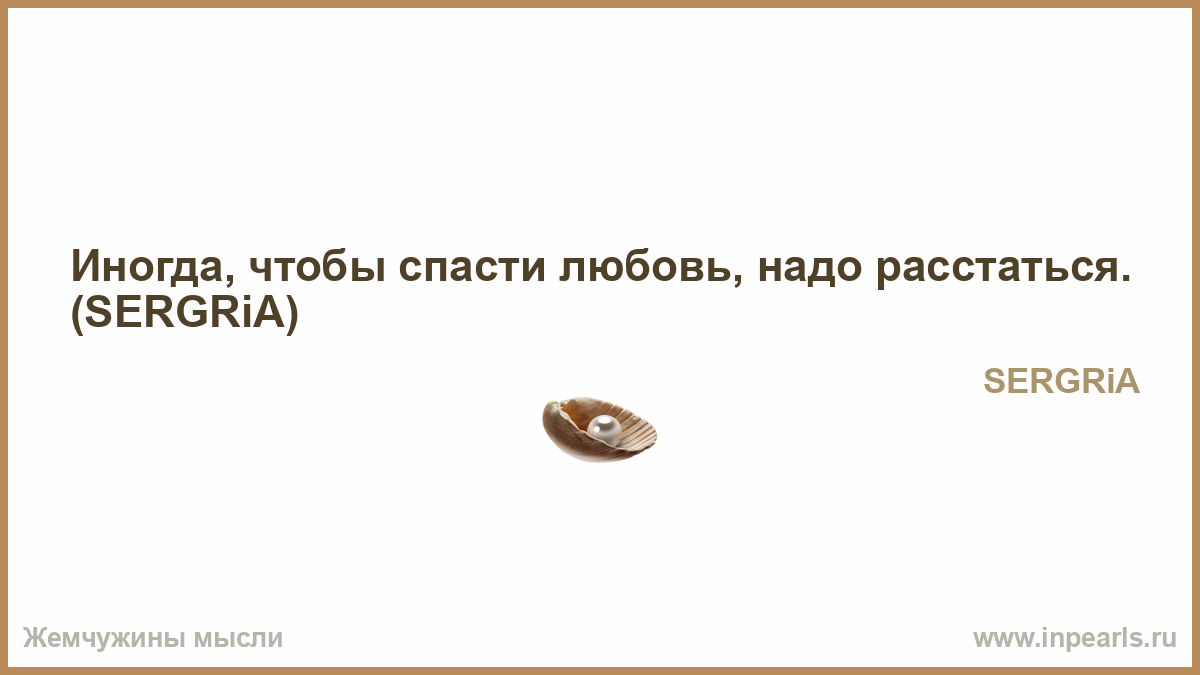 Иногда, чтобы спасти любовь, надо расстаться. (SERGRiA)

SERGRiA

Жемчужины мысли

www.inpearls.ru